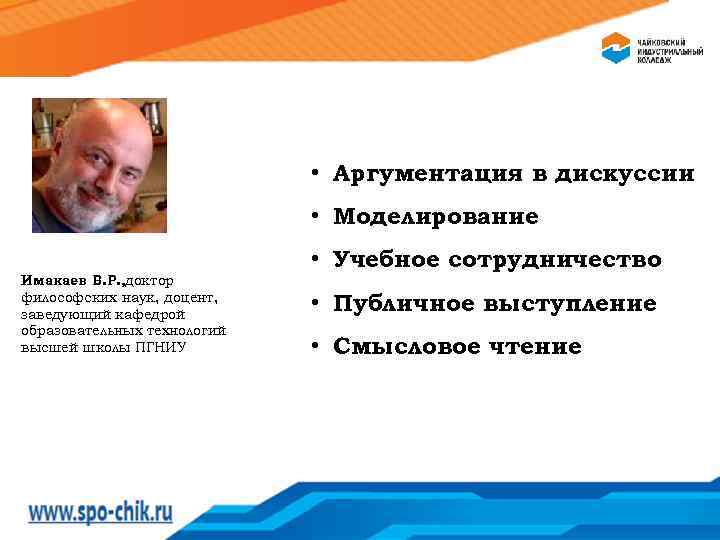 ЧАЙКОВСКИЙ ИНДУСТРИАЛЬНЫЙ КОЛЛЕДЖ

Имакаев В.Р.,доктор философских наук, доцент, заведующий кафедрой образовательных технологий высшей школы ПГНИУ

• Аргументация в дискуссии
• Моделирование
• Учебное сотрудничество
• Публичное выступление
• Смысловое чтение

www.spo-chik.ru